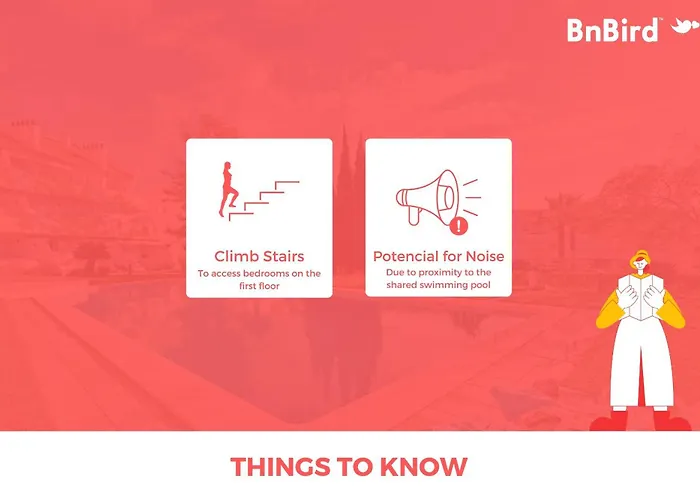 BnBird™

Climb Stairs
To access bedrooms on the first floor

Potencial for Noise
Due to proximity to the shared swimming pool

THINGS TO KNOW